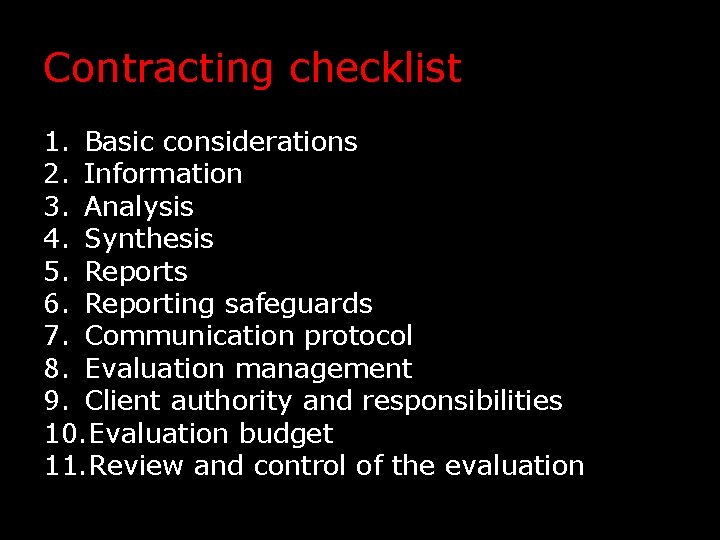 Contracting checklist

1. Basic considerations
2. Information
3. Analysis
4. Synthesis
5. Reports
6. Reporting safeguards
7. Communication protocol
8. Evaluation management
9. Client authority and responsibilities
10. Evaluation budget
11. Review and control of the evaluation